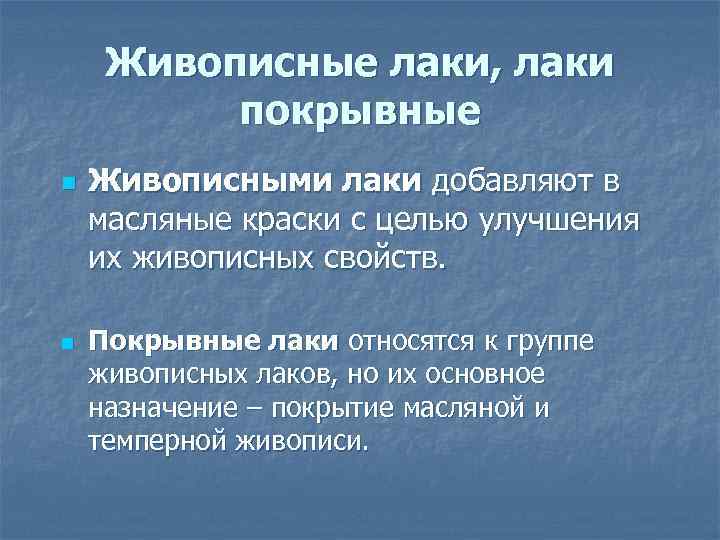 Живописные лаки, лаки покрывные

Живописными лаки добавляют в масляные краски с целью улучшения их живописных свойств.

Покрывные лаки относятся к группе живописных лаков, но их основное назначение – покрытие масляной и темперной живописи.